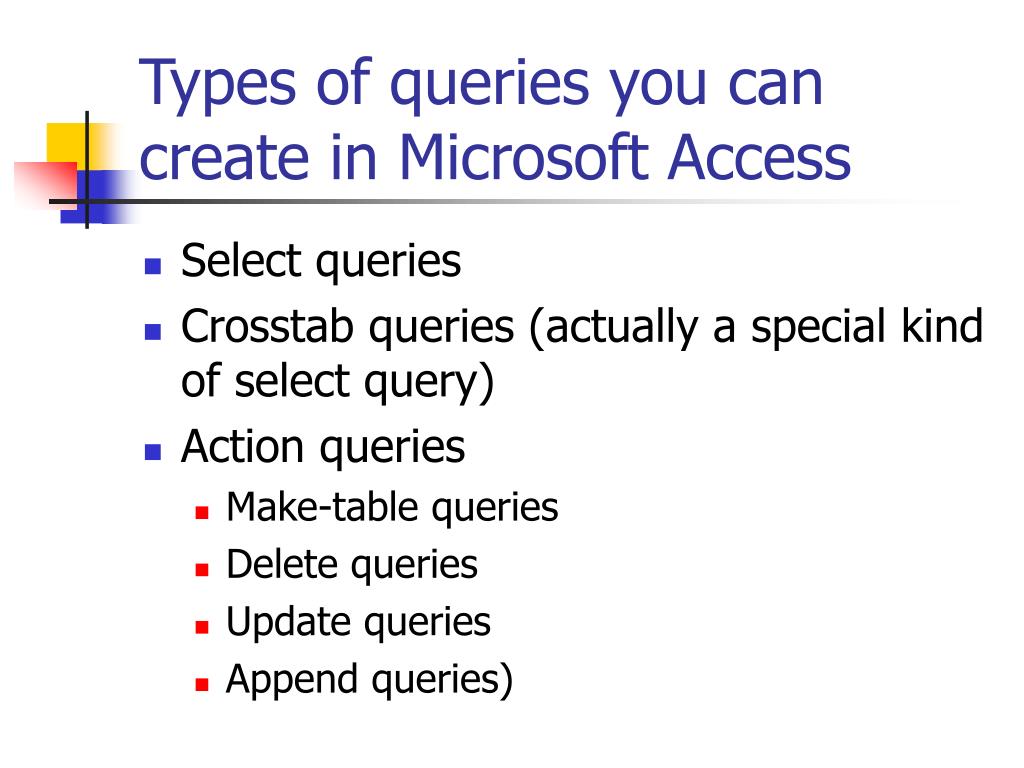 Types of queries you can create in Microsoft Access

- Select queries
- Crosstab queries (actually a special kind of select query)
- Action queries
  - Make-table queries
  - Delete queries
  - Update queries
  - Append queries)